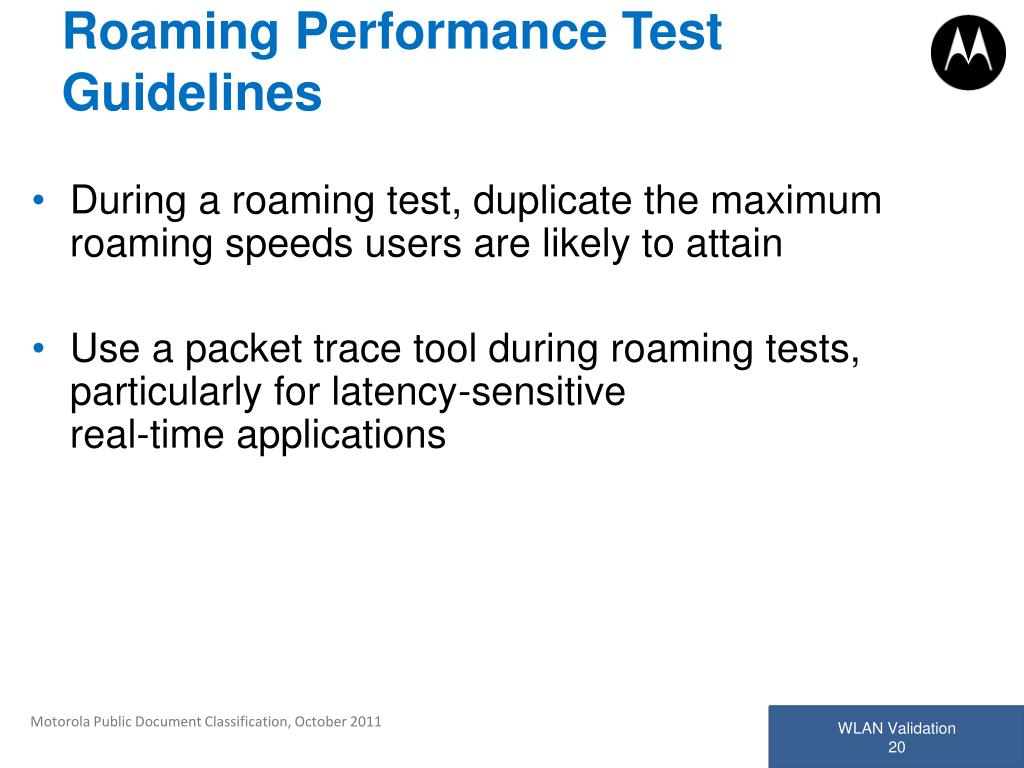 Roaming Performance Test Guidelines

• During a roaming test, duplicate the maximum roaming speeds users are likely to attain

• Use a packet trace tool during roaming tests, particularly for latency-sensitive real-time applications

Motorola Public Document Classification, October 2011

WLAN Validation
20